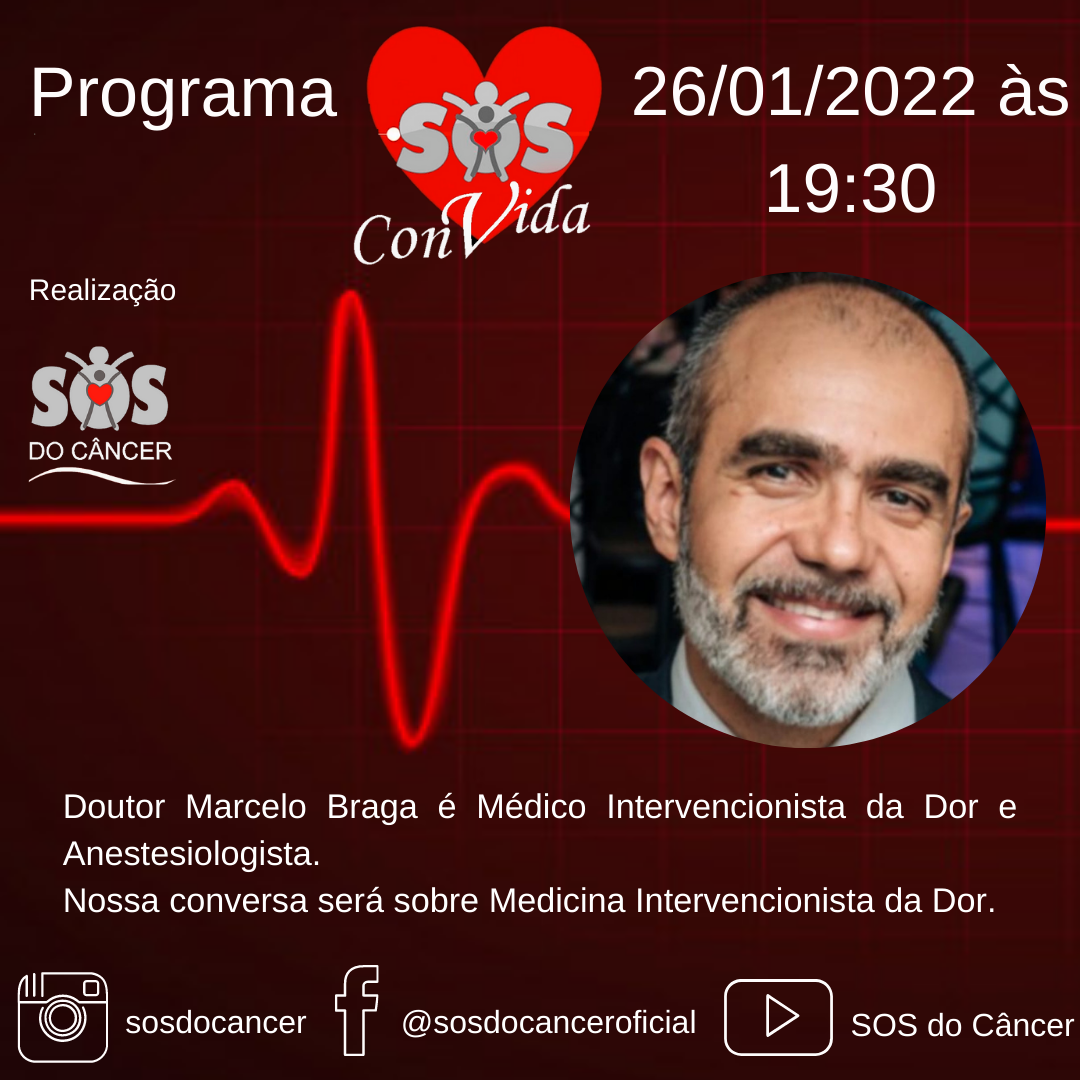 Programa SOS ConVida 26/01/2022 às 19:30

Realização

SOS DO CÂNCER

Doutor Marcelo Braga é Médico Intervencionista da Dor e Anestesiologista.
Nossa conversa será sobre Medicina Intervencionista da Dor.

sosdocancer @sosdocanceroficial SOS do Câncer